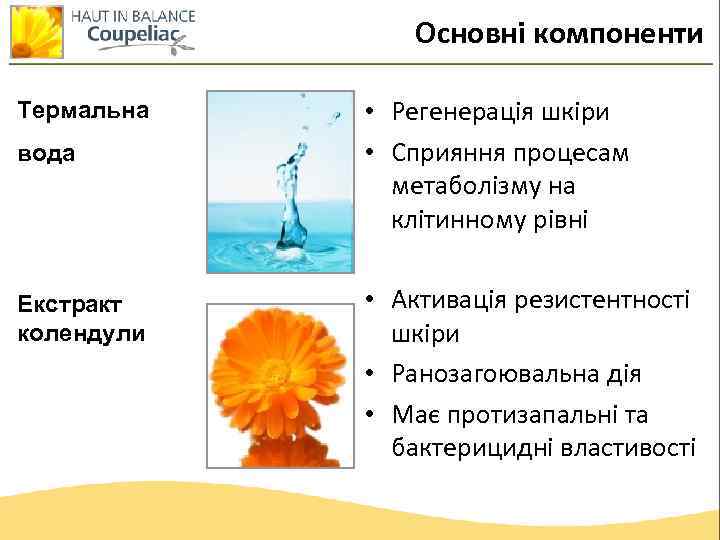 HAUT IN BALANCE
Coupeliac

Основні компоненти

Термальна вода

• Регенерація шкіри
• Сприяння процесам метаболізму на клітинному рівні

Екстракт колендули

• Активація резистентності шкіри
• Ранозагоювальна дія
• Має протизапальні та бактерицидні властивості